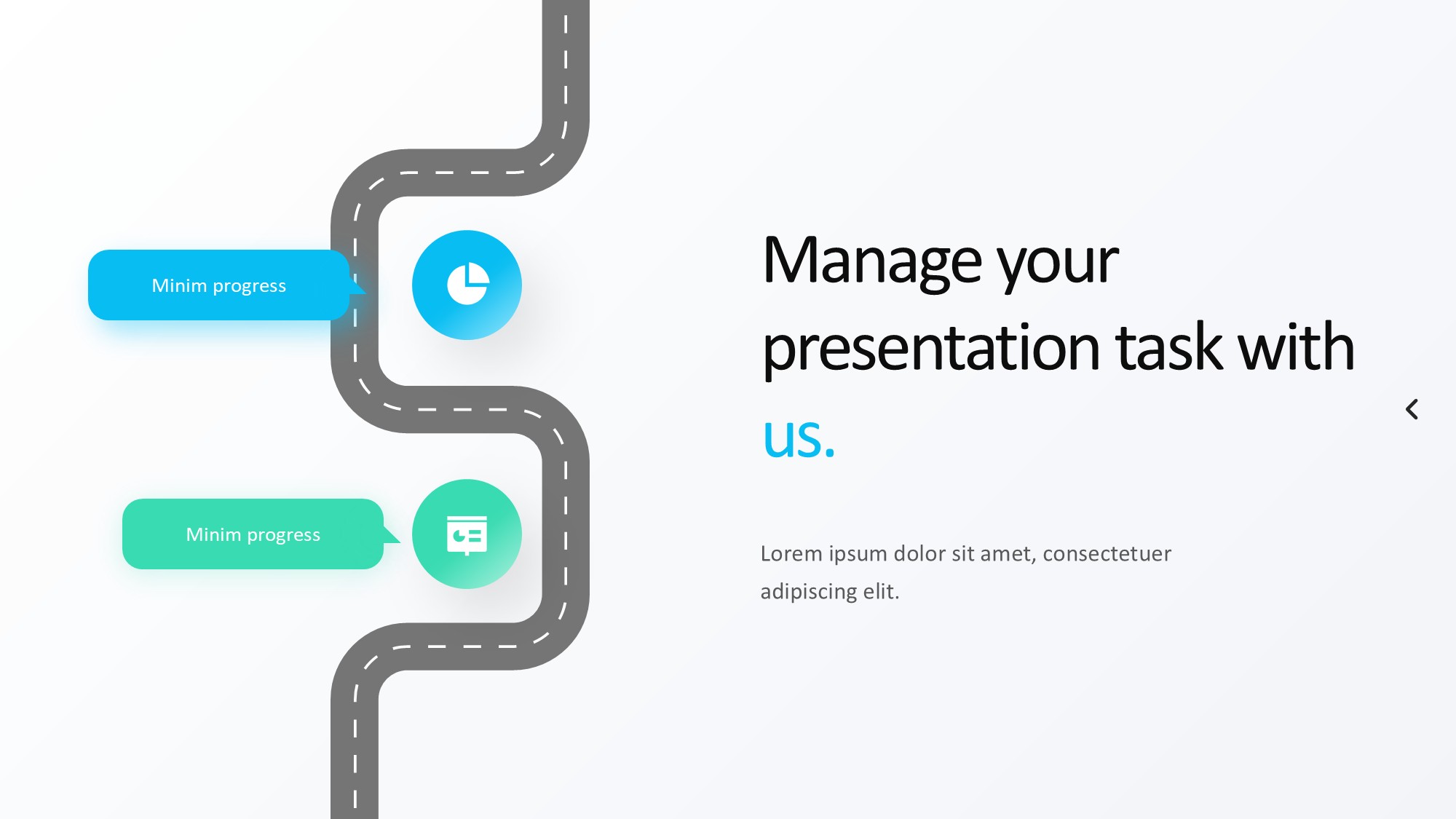 Minim progress

Minim progress

Manage your presentation task with us.

Lorem ipsum dolor sit amet, consectetuer adipiscing elit.